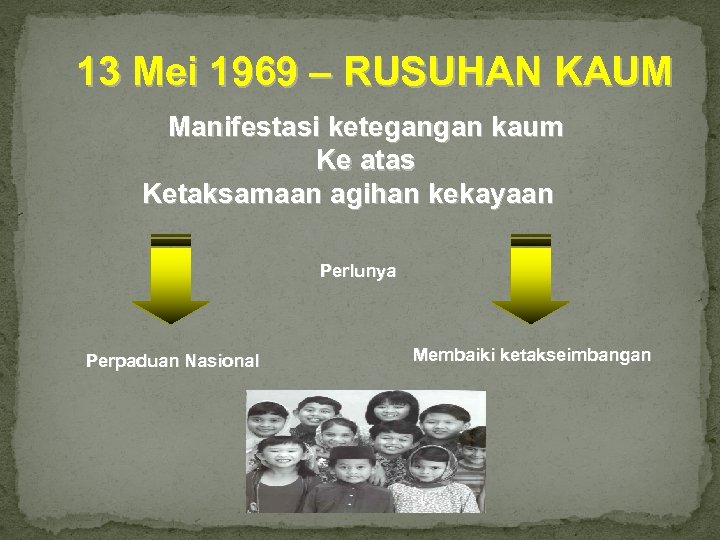 13 Mei 1969 – RUSUHAN KAUM

Manifestasi ketegangan kaum
Ke atas
Ketaksamaan agihan kekayaan

Perlunya

Perpaduan Nasional

Membaiki ketakseimbangan